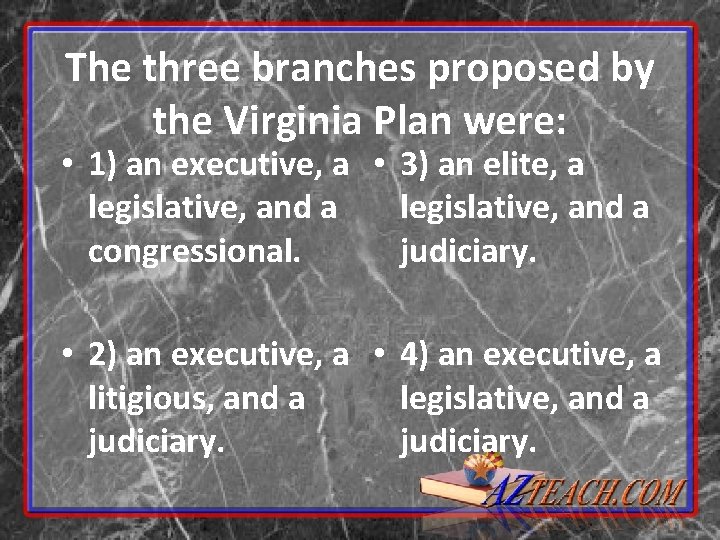 The three branches proposed by the Virginia Plan were:

• 1) an executive, a legislative, and a congressional.

• 2) an executive, a litigious, and a judiciary.

• 3) an elite, a legislative, and a judiciary.

• 4) an executive, a legislative, and a judiciary.

AZTEACH.COM